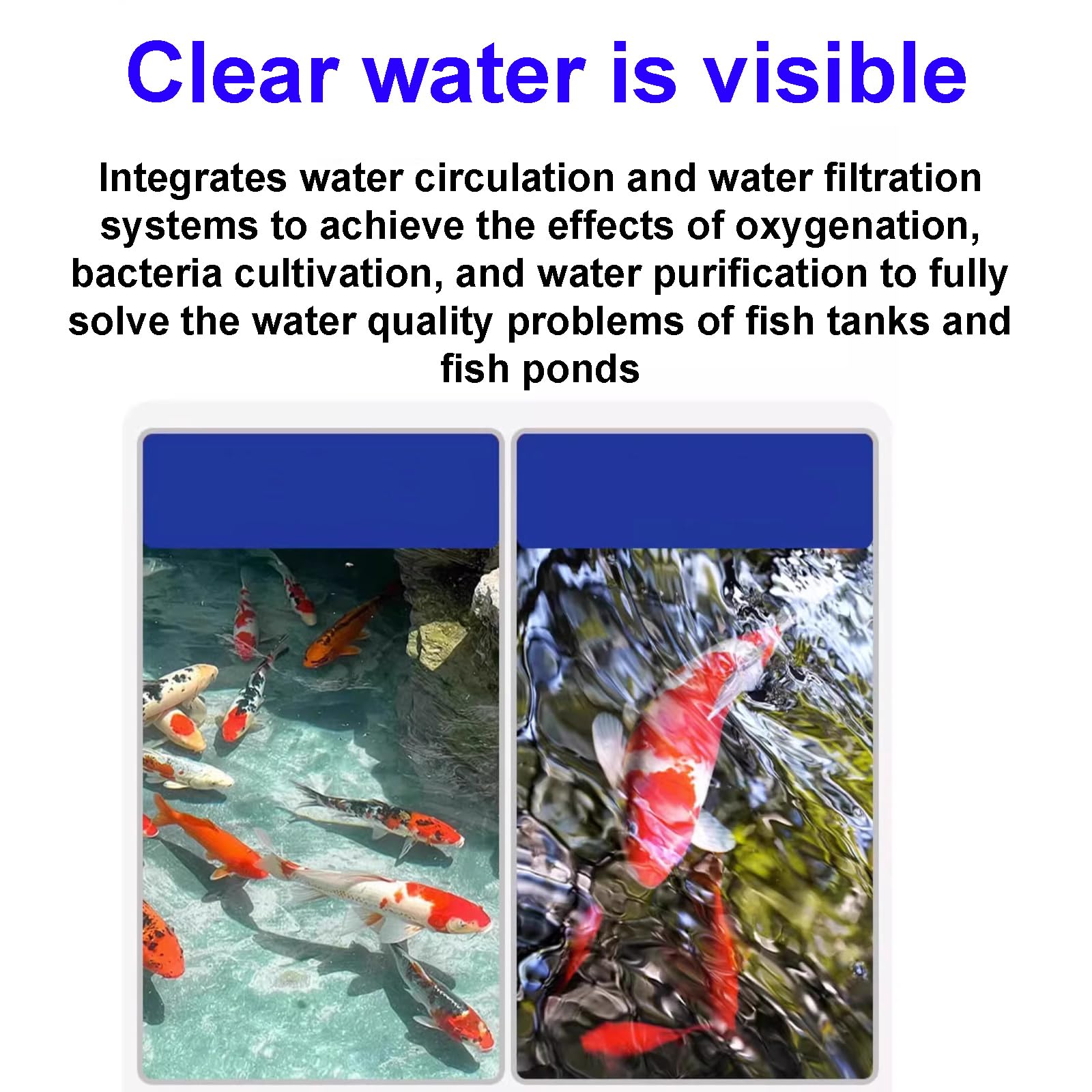 Clear water is visible

Integrates water circulation and water filtration systems to achieve the effects of oxygenation, bacteria cultivation, and water purification to fully solve the water quality problems of fish tanks and fish ponds